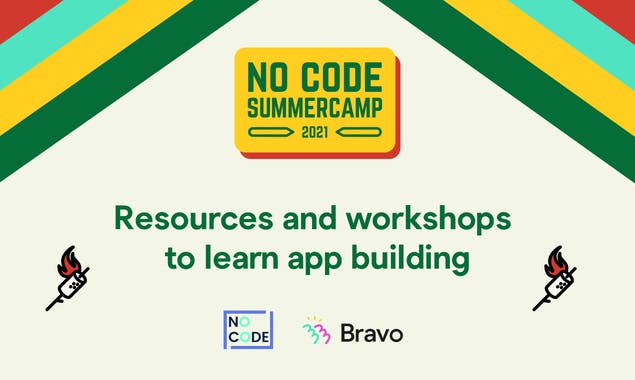 NO CODE
SUMMERCAMP
2021

Resources and workshops to learn app building

NO
CODE

Bravo